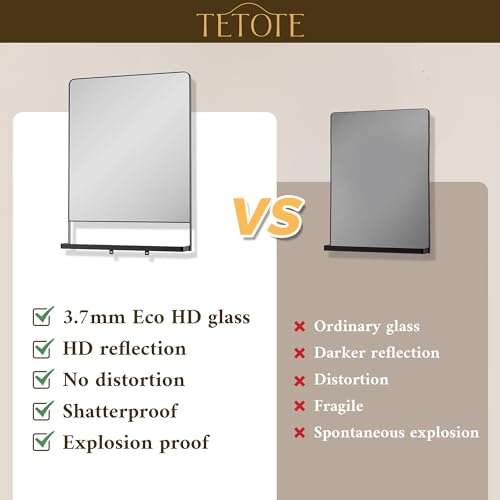 TETOTE

VS

3.7mm Eco HD glass
HD reflection
No distortion
Shatterproof
Explosion proof

Ordinary glass
Darker reflection
Distortion
Fragile
Spontaneous explosion